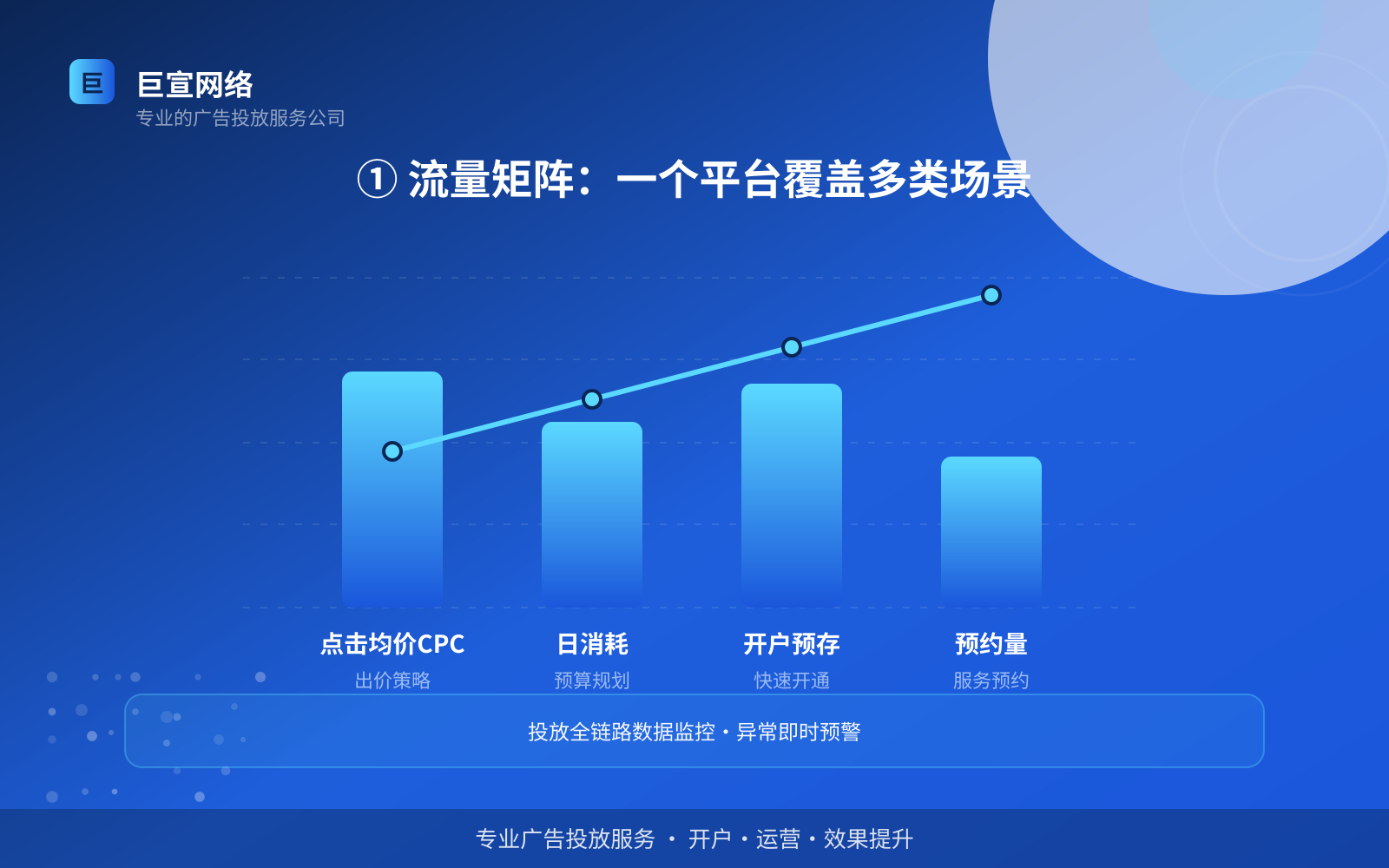 巨
巨宣网络
专业的广告投放服务公司

① 流量矩阵：一个平台覆盖多类场景

点击均价CPC
出价策略

日消耗
预算规划

开户预存
快速开通

预约量
服务预约

投放全链路数据监控 · 异常即时预警

专业广告投放服务 · 开户 · 运营 · 效果提升